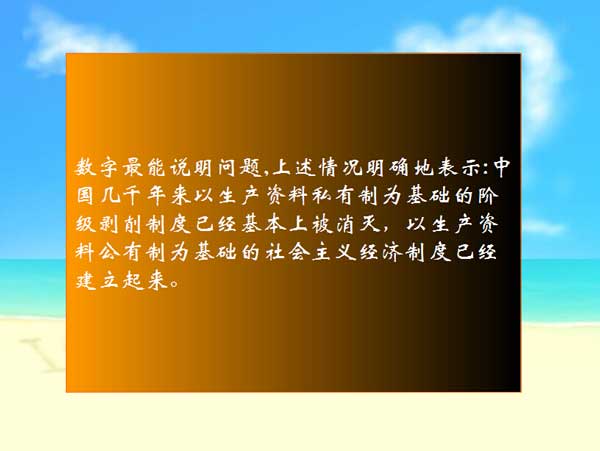 数字最能说明问题,上述情况明确地表示:中国几千年来以生产资料私有制为基础的阶级剥削制度已经基本上被消灭，以生产资料公有制为基础的社会主义经济制度已经建立起来。